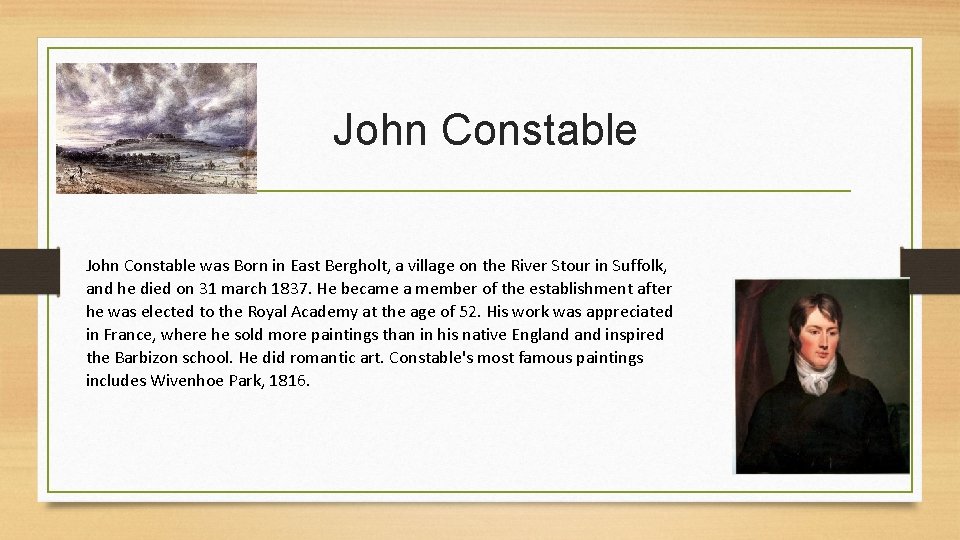 John Constable

John Constable was Born in East Bergholt, a village on the River Stour in Suffolk, and he died on 31 march 1837. He became a member of the establishment after he was elected to the Royal Academy at the age of 52. His work was appreciated in France, where he sold more paintings than in his native England and inspired the Barbizon school. He did romantic art. Constable's most famous paintings includes Wivenhoe Park, 1816.